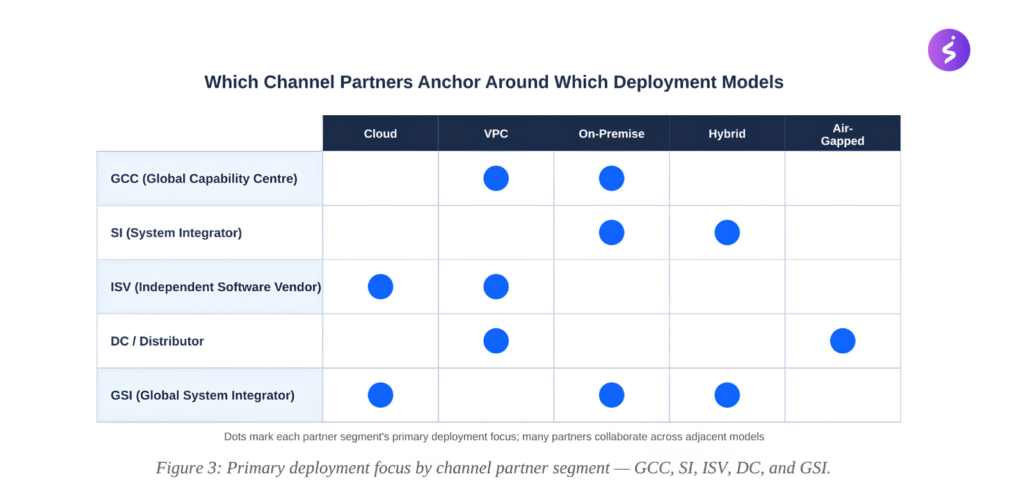 Which Channel Partners Anchor Around Which Deployment Models

| | Cloud | VPC | On-Premise | Hybrid | Air-Gapped |
|---|---|---|---|---|---|
| GCC (Global Capability Centre) | | ● | ● | | |
| SI (System Integrator) | | | ● | ● | |
| ISV (Independent Software Vendor) | ● | ● | | | |
| DC / Distributor | | ● | | | ● |
| GSI (Global System Integrator) | ● | | ● | ● | |

Dots mark each partner segment's primary deployment focus; many partners collaborate across adjacent models

Figure 3: Primary deployment focus by channel partner segment — GCC, SI, ISV, DC, and GSI.